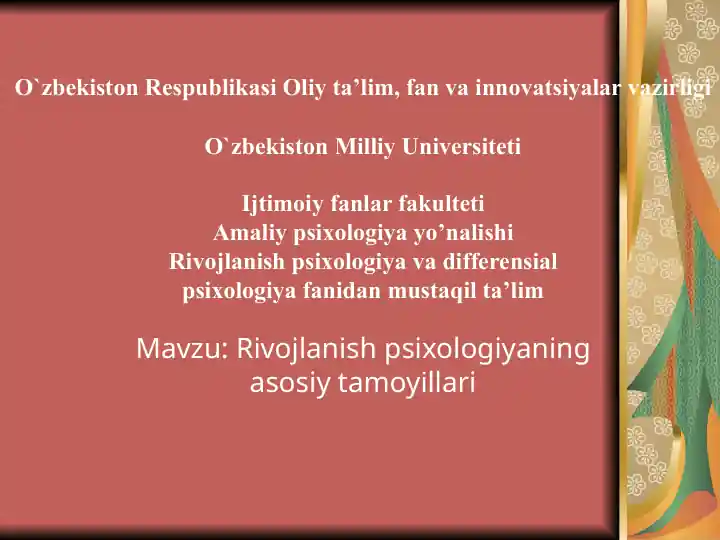 O`zbekiston Respublikasi Oliy ta’lim, fan va innovatsiyalar vazirligi

O`zbekiston Milliy Universiteti

Ijtimoiy fanlar fakulteti
Amaliy psixologiya yo’nalishi
Rivojlanish psixologiya va differensial psixologiya fanidan mustaqil ta’lim

Mavzu: Rivojlanish psixologiyaning asosiy tamoyillari